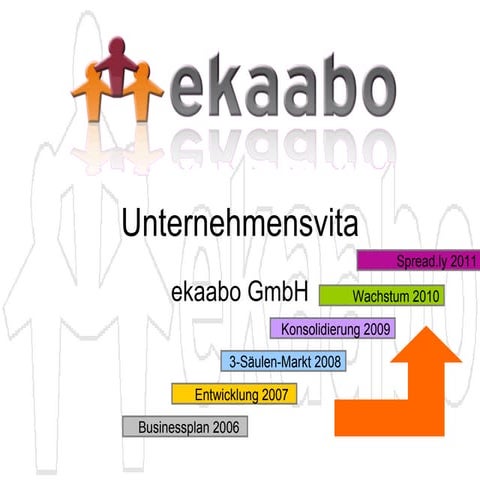 ekaabo

Unternehmensvita

ekaabo GmbH

Spread.ly 2011

Wachstum 2010

Konsolidierung 2009

3-Säulen-Markt 2008

Entwicklung 2007

Businessplan 2006